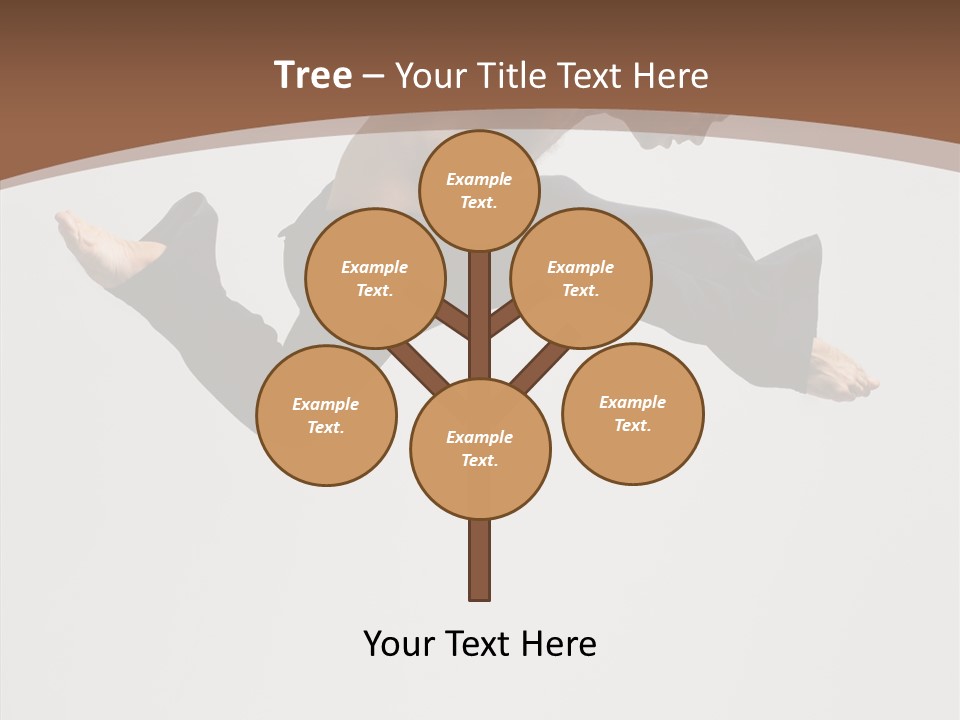 Tree – Your Title Text Here

Example Text.

Example Text.

Example Text.

Example Text.

Example Text.

Example Text.

Your Text Here